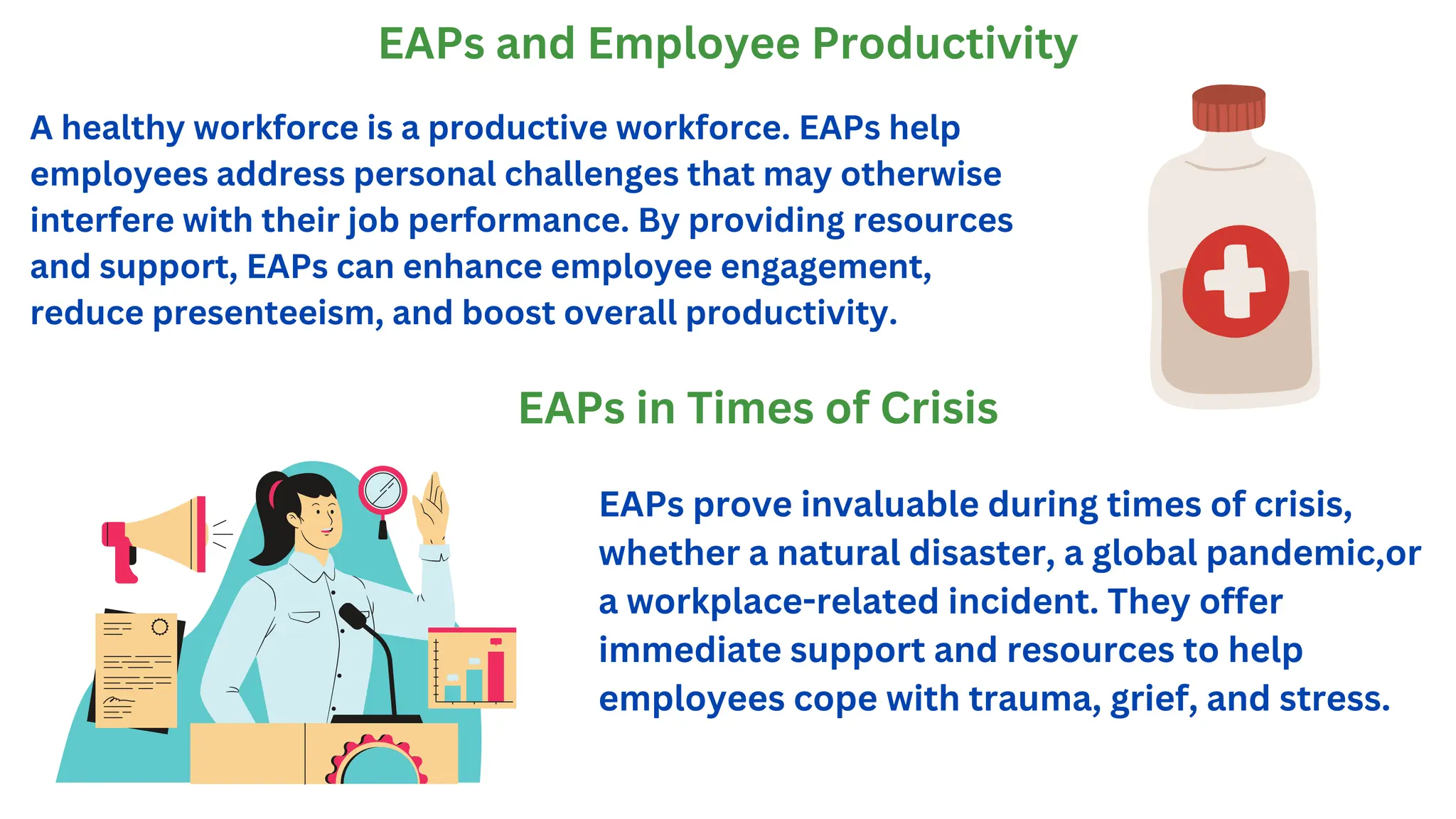 EAPs and Employee Productivity

A healthy workforce is a productive workforce. EAPs help employees address personal challenges that may otherwise interfere with their job performance. By providing resources and support, EAPs can enhance employee engagement, reduce presenteeism, and boost overall productivity.

EAPs in Times of Crisis

EAPs prove invaluable during times of crisis, whether a natural disaster, a global pandemic,or a workplace-related incident. They offer immediate support and resources to help employees cope with trauma, grief, and stress.